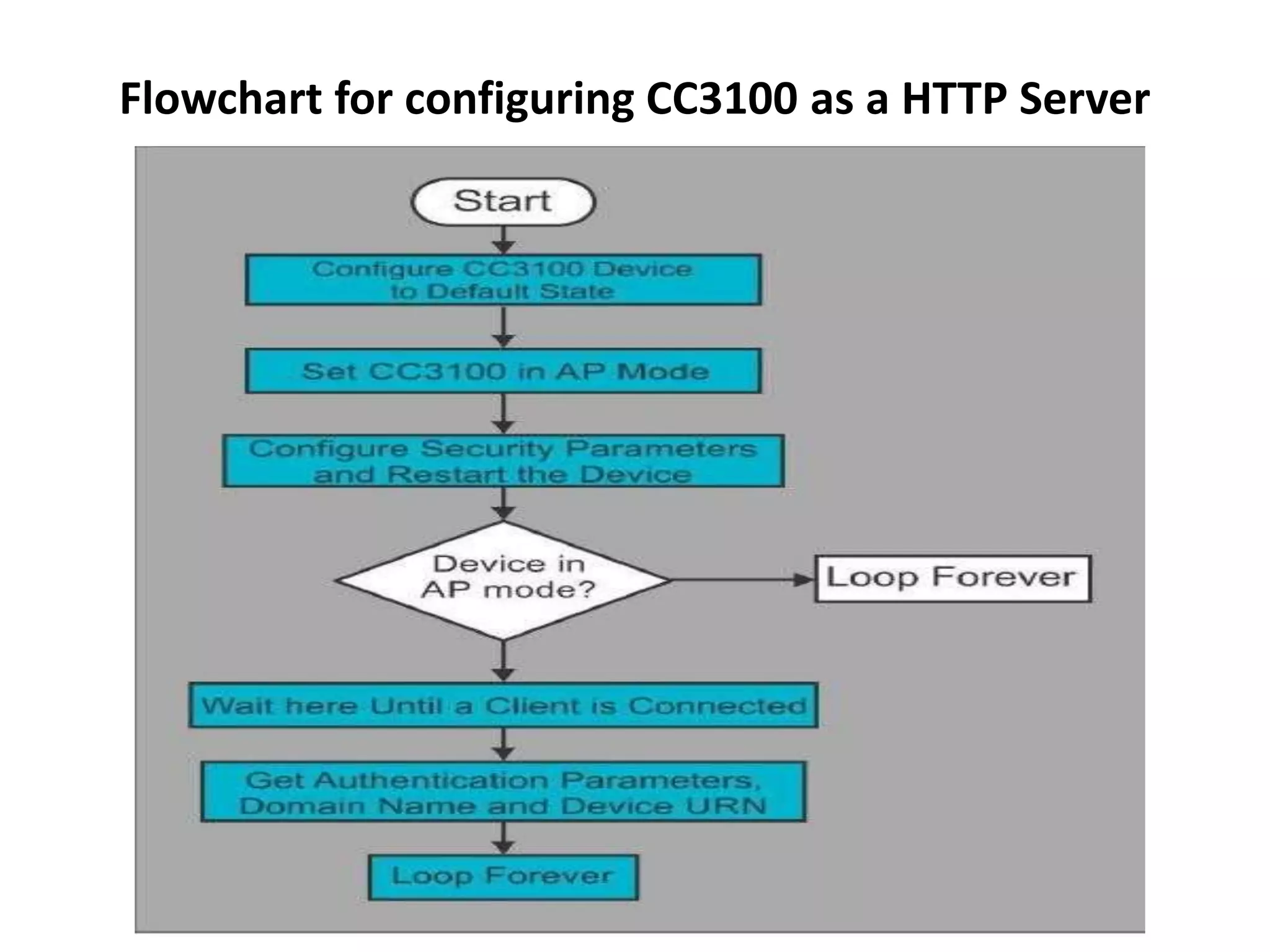 Flowchart for configuring CC3100 as a HTTP Server

Start

Configure CC3100 Device to Default State

Set CC3100 in AP Mode

Configure Security Parameters and Restart the Device

Device in AP mode?

Loop Forever

Wait here Until a Client is Connected

Get Authentication Parameters, Domain Name and Device URN

Loop Forever